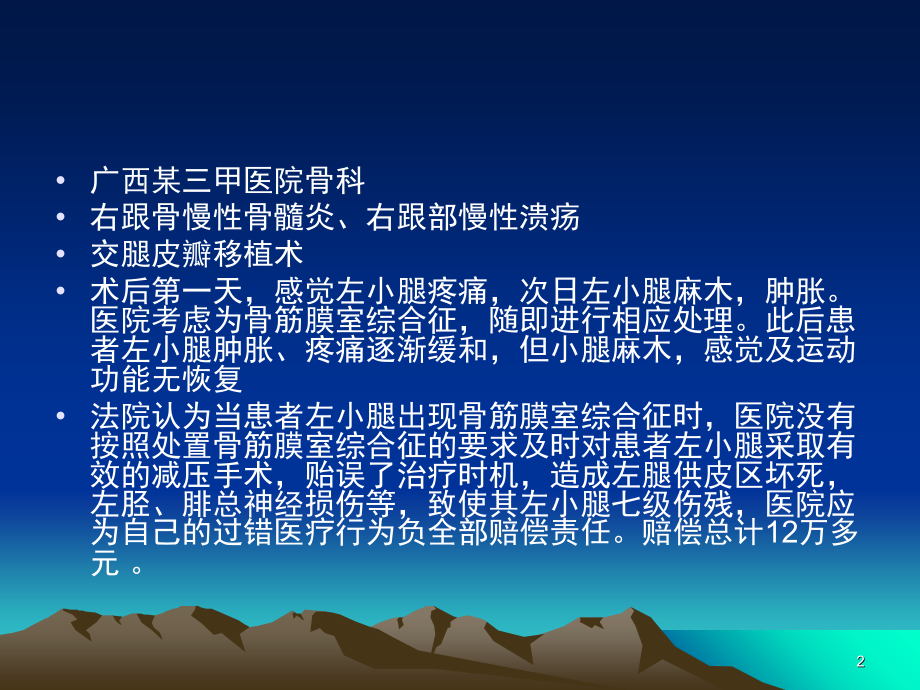 • 广西某三甲医院骨科
• 右跟骨慢性骨髓炎、右跟部慢性溃疡
• 交腿皮瓣移植术
• 术后第一天，感觉左小腿疼痛，次日左小腿麻木，肿胀。医院考虑为骨筋膜室综合征，随即进行相应处理。此后患者左小腿肿胀、疼痛逐渐缓和，但小腿麻木，感觉及运动功能无恢复
• 法院认为当患者左小腿出现骨筋膜室综合征时，医院没有按照处置骨筋膜室综合征的要求及时对患者左小腿采取有效的减压手术，贻误了治疗时机，造成左腿供皮区坏死，左胫、腓总神经损伤等，致使其左小腿七级伤残，医院应为自己的过错医疗行为负全部赔偿责任。赔偿总计12万多元 。

2